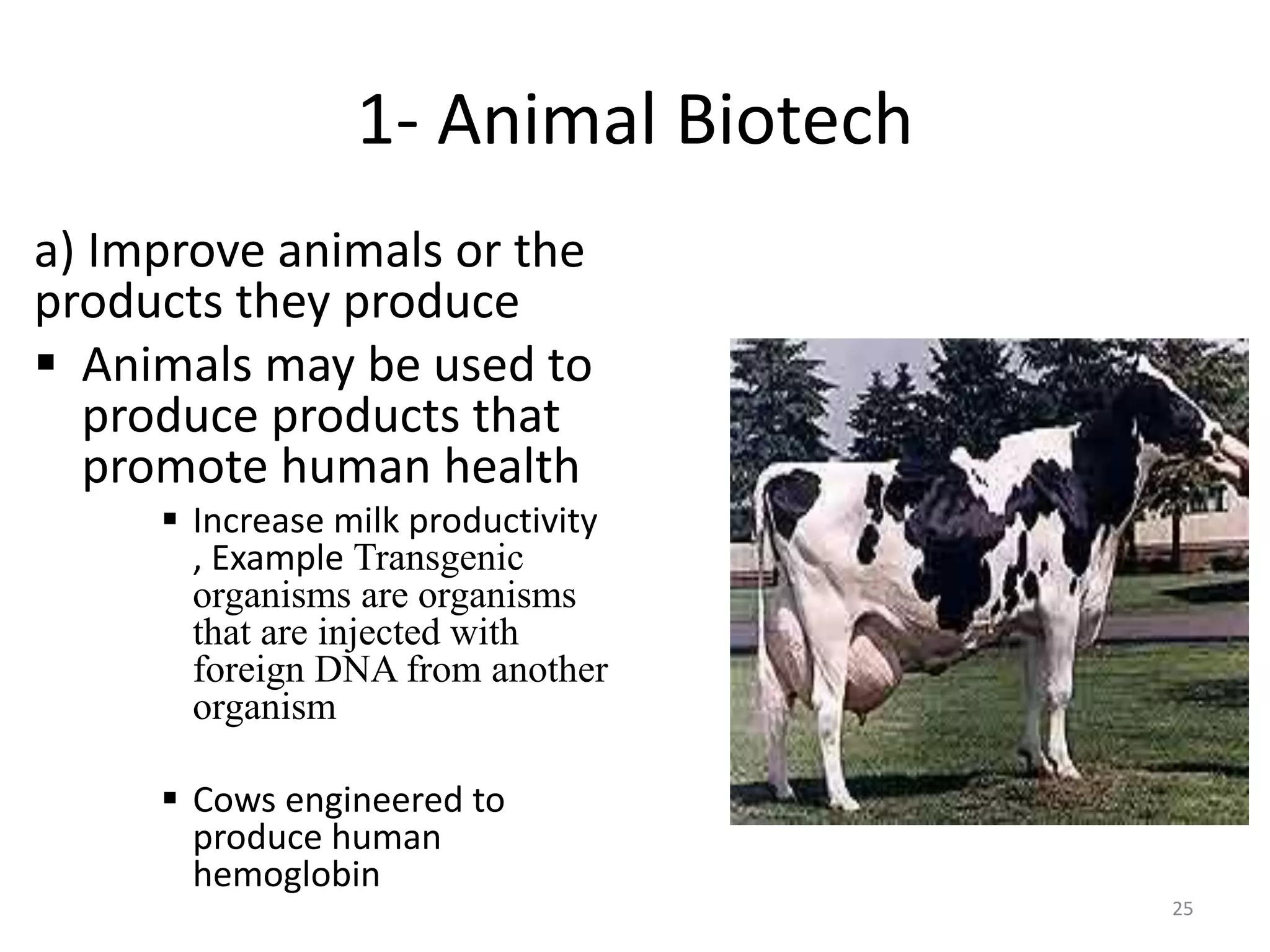 1- Animal Biotech

a) Improve animals or the products they produce

▪ Animals may be used to produce products that promote human health

▪ Increase milk productivity , Example Transgenic organisms are organisms that are injected with foreign DNA from another organism

▪ Cows engineered to produce human hemoglobin

25